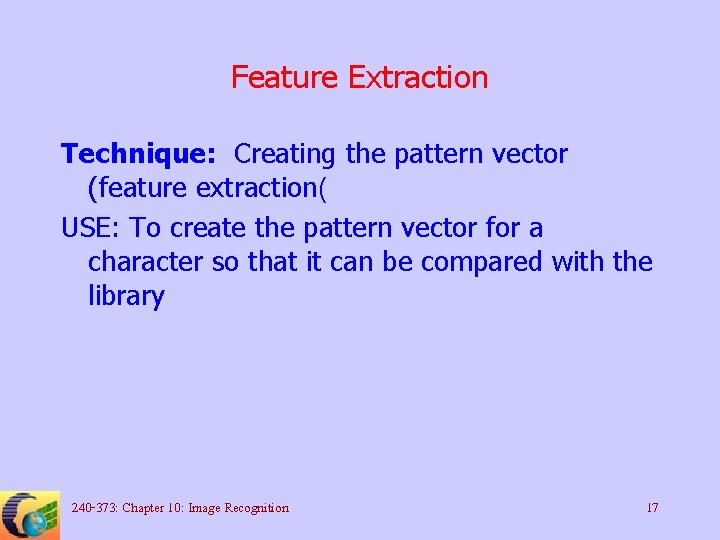 Feature Extraction

Technique: Creating the pattern vector (feature extraction(

USE: To create the pattern vector for a character so that it can be compared with the library

240-373: Chapter 10: Image Recognition

17